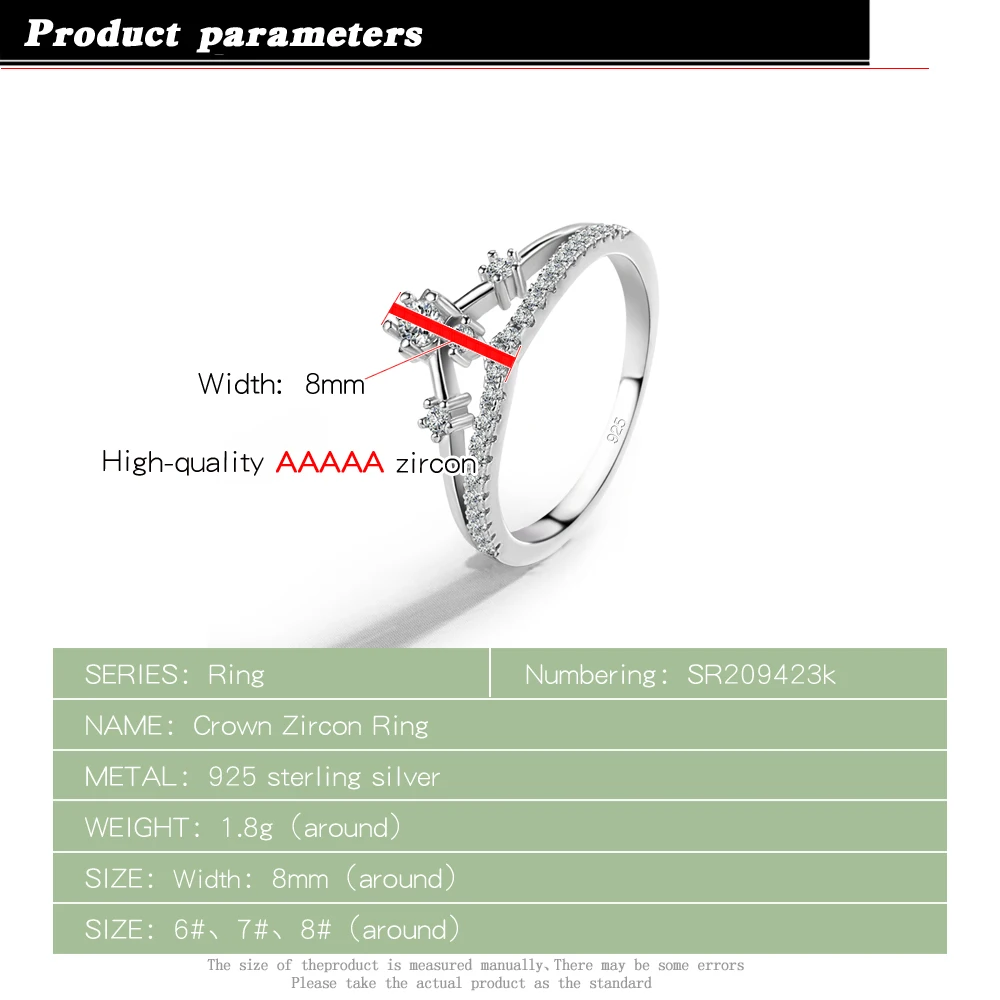 Product parameters

Width: 8mm

High-quality AAAAA zircon

925

| SERIES: Ring | Numbering: SR209423k |
|---|---|
| NAME: Crown Zircon Ring | |
| METAL: 925 sterling silver | |
| WEIGHT: 1.8g (around) | |
| SIZE: Width: 8mm (around) | |
| SIZE: 6#、7#、8# (around) | |

The size of theproduct is measured manually,There may be some errors
Please take the actual product as the standard